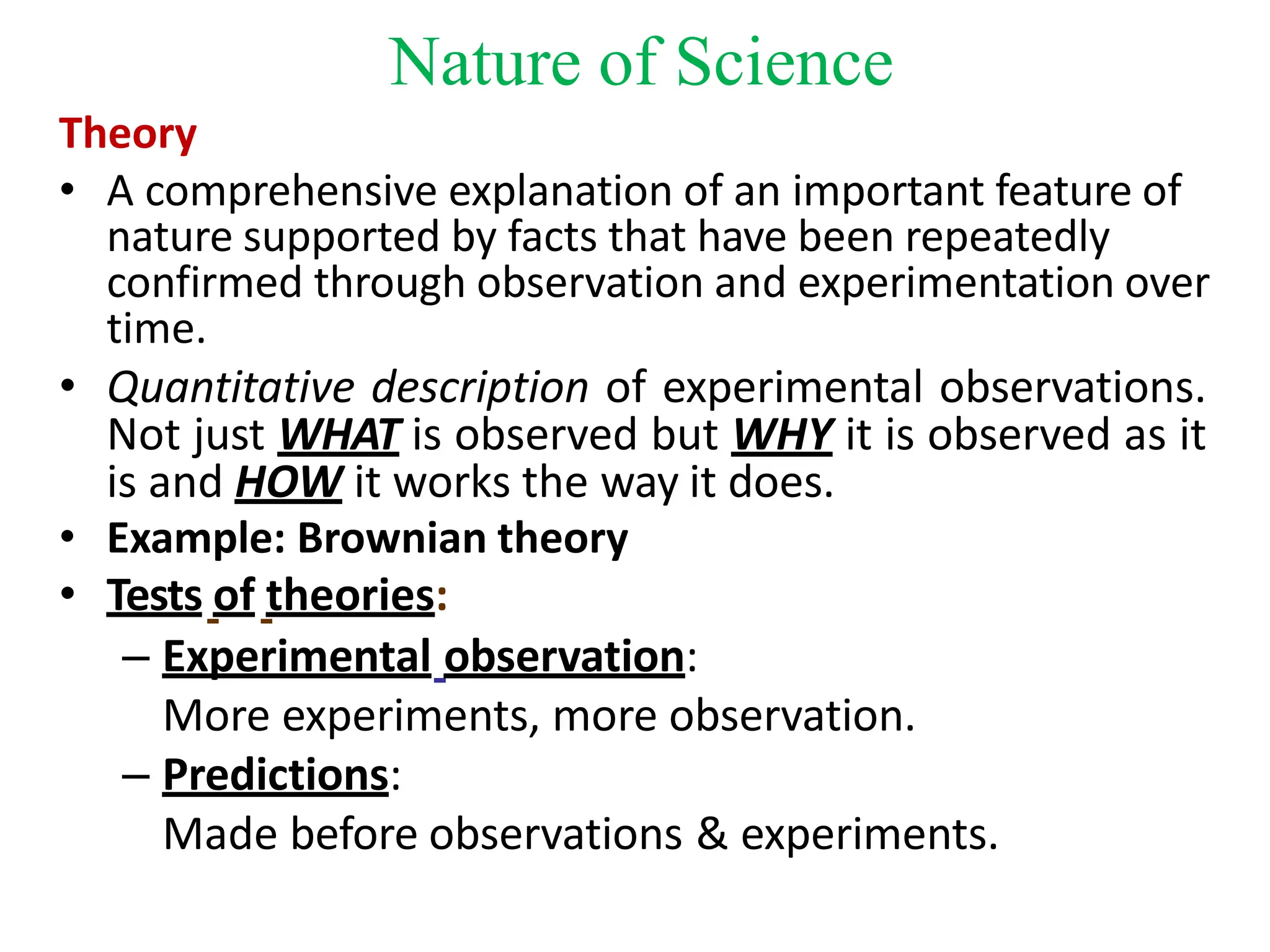 Nature of Science

Theory

• A comprehensive explanation of an important feature of nature supported by facts that have been repeatedly confirmed through observation and experimentation over time.

• Quantitative description of experimental observations. Not just WHAT is observed but WHY it is observed as it is and HOW it works the way it does.

• Example: Brownian theory

• Tests of theories:

– Experimental observation:
More experiments, more observation.

– Predictions:
Made before observations & experiments.